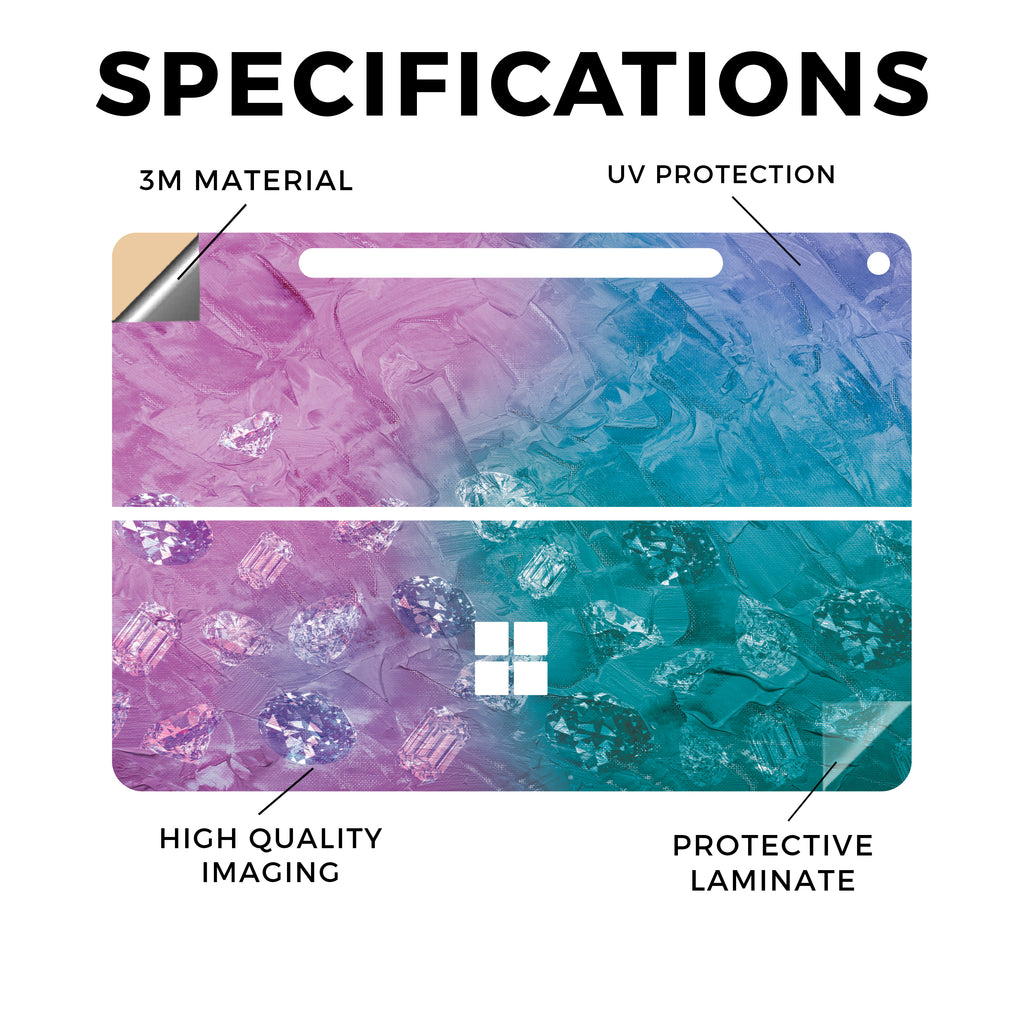 SPECIFICATIONS

3M MATERIAL

UV PROTECTION

HIGH QUALITY IMAGING

PROTECTIVE LAMINATE